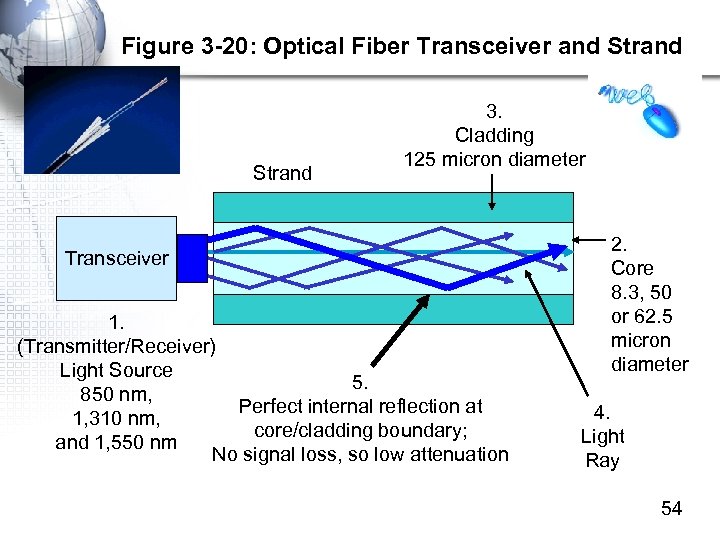 Figure 3-20: Optical Fiber Transceiver and Strand

web

3.
Cladding
125 micron diameter

Strand

Transceiver

2.
Core
8.3, 50
or 62.5
micron
diameter

1.
(Transmitter/Receiver)
Light Source
850 nm,
1,310 nm,
and 1,550 nm

5.
Perfect internal reflection at
core/cladding boundary;
No signal loss, so low attenuation

4.
Light
Ray

54